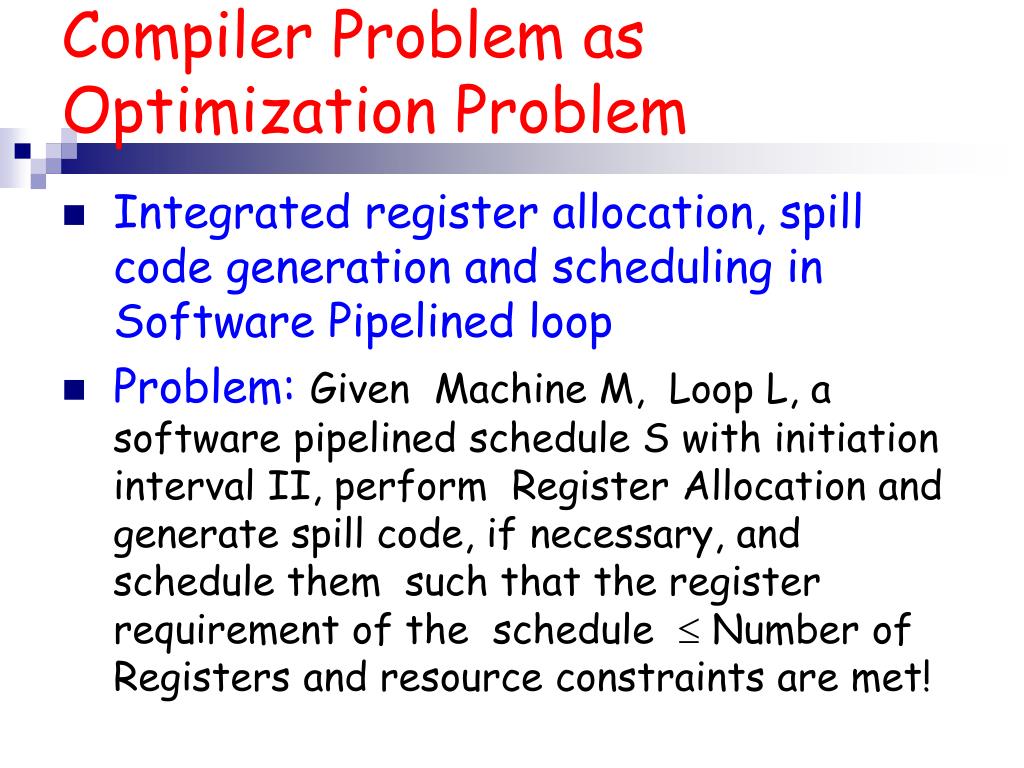 Compiler Problem as Optimization Problem

Integrated register allocation, spill code generation and scheduling in Software Pipelined loop

Problem: Given Machine M, Loop L, a software pipelined schedule S with initiation interval II, perform Register Allocation and generate spill code, if necessary, and schedule them such that the register requirement of the schedule $\leq$ Number of Registers and resource constraints are met!